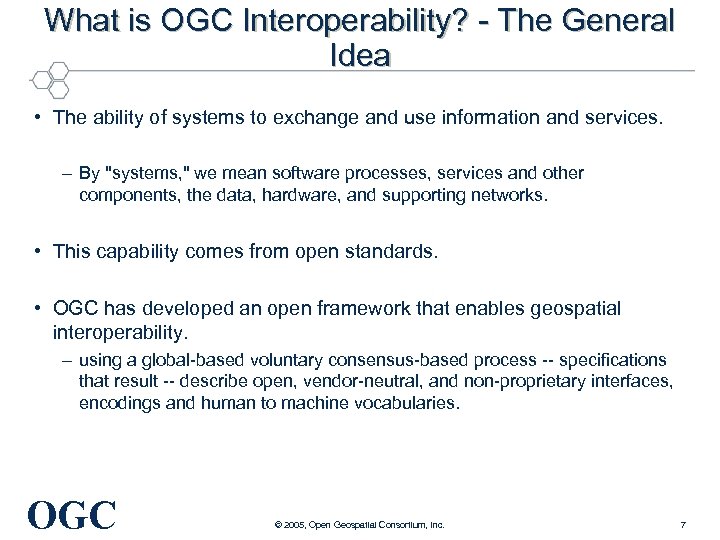 What is OGC Interoperability? - The General Idea

• The ability of systems to exchange and use information and services.

– By "systems," we mean software processes, services and other components, the data, hardware, and supporting networks.

• This capability comes from open standards.

• OGC has developed an open framework that enables geospatial interoperability.

– using a global-based voluntary consensus-based process -- specifications that result -- describe open, vendor-neutral, and non-proprietary interfaces, encodings and human to machine vocabularies.

OGC

© 2005, Open Geospatial Consortium, Inc.

7